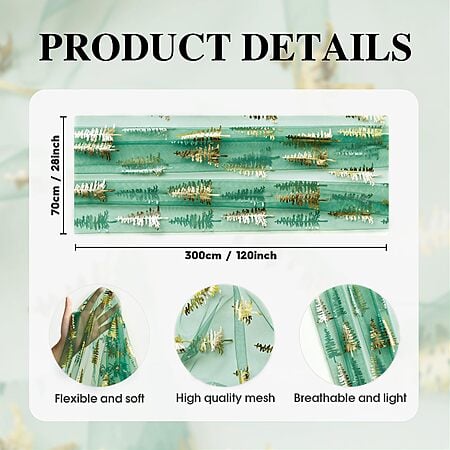 PRODUCT DETAILS

70cm / 28inch

300cm / 120inch

Flexible and soft

High quality mesh

Breathable and light